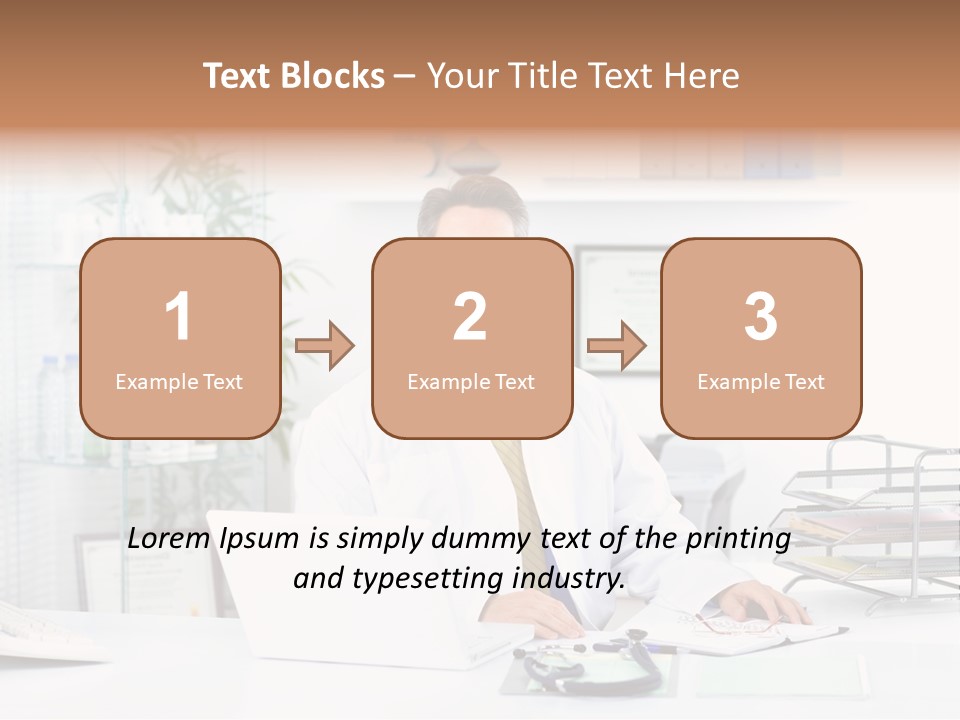 Text Blocks – Your Title Text Here

1
Example Text

2
Example Text

3
Example Text

Lorem Ipsum is simply dummy text of the printing and typesetting industry.